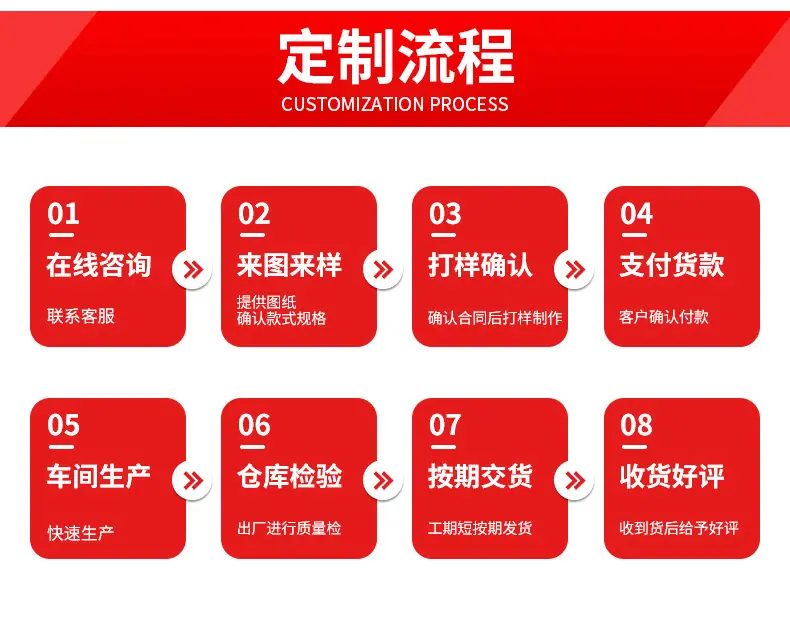 定制流程
CUSTOMIZATION PROCESS

01
在线咨询
联系客服

02
来图来样
提供图纸
确认款式规格

03
打样确认
确认合同后打样制作

04
支付货款
客户确认付款

05
车间生产
快速生产

06
仓库检验
出厂进行质量检

07
按期交货
工期短按期发货

08
收货好评
收到货后给予好评